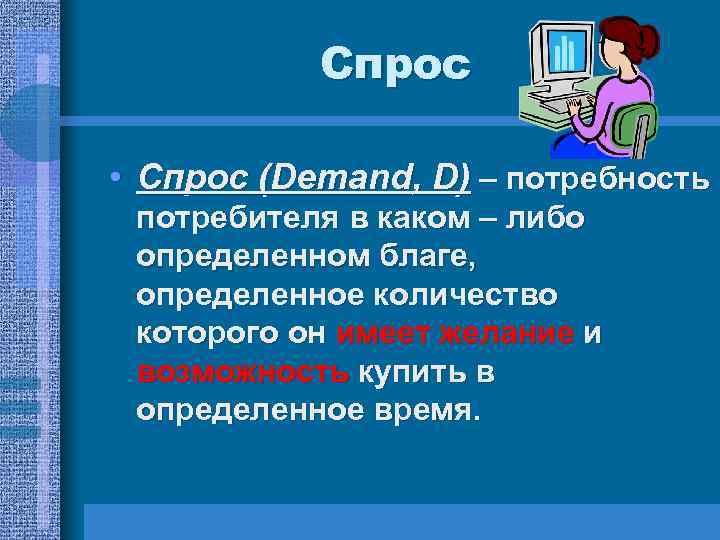 Спрос

• Спрос (Demand, D) – потребность потребителя в каком – либо определенном благе, определенное количество которого он имеет желание и возможность купить в определенное время.